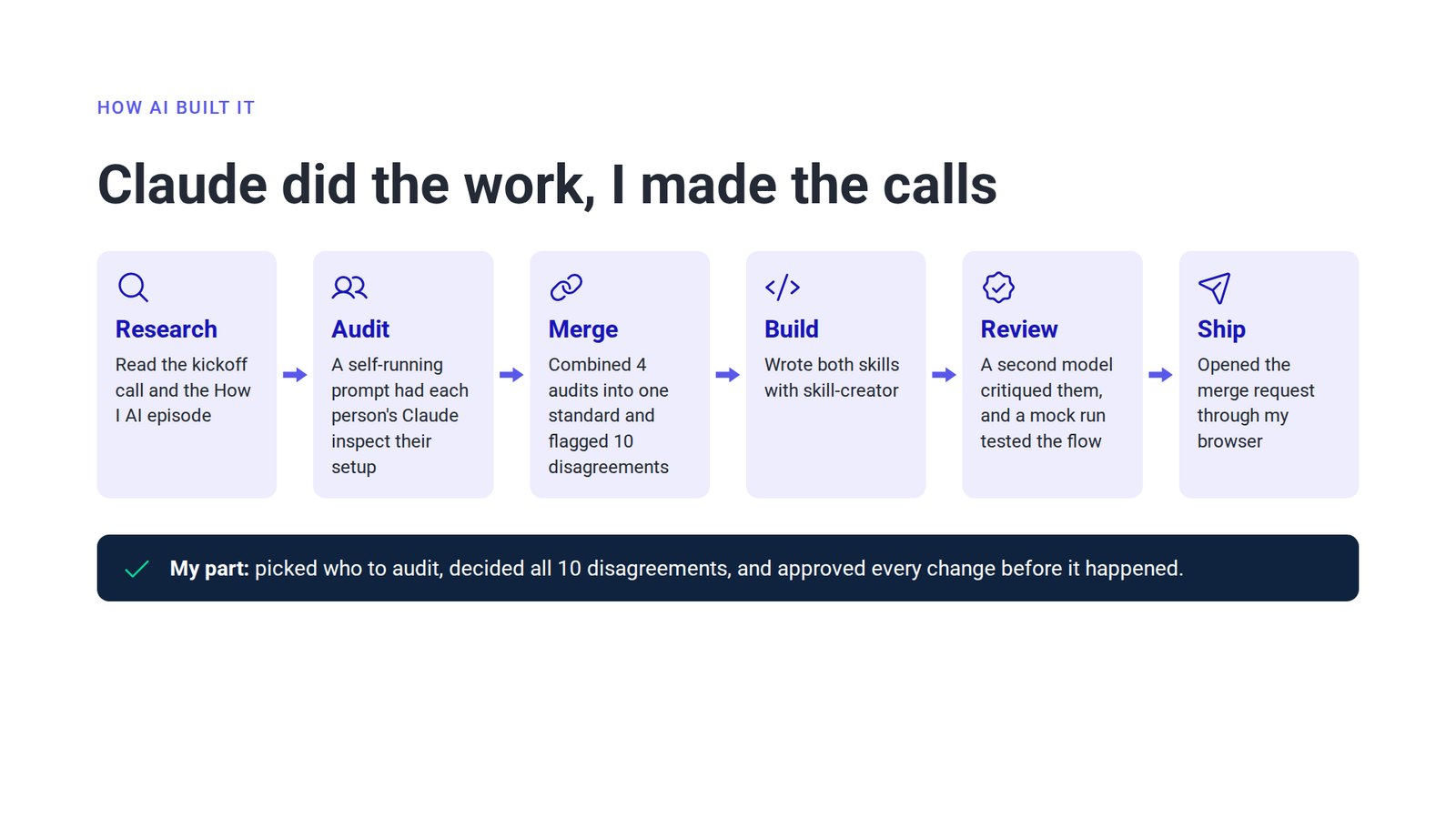 HOW AI BUILT IT

Claude did the work, I made the calls

Research
Read the kickoff call and the How I AI episode

Audit
A self-running prompt had each person's Claude inspect their setup

Merge
Combined 4 audits into one standard and flagged 10 disagreements

Build
Wrote both skills with skill-creator

Review
A second model critiqued them, and a mock run tested the flow

Ship
Opened the merge request through my browser

My part: picked who to audit, decided all 10 disagreements, and approved every change before it happened.